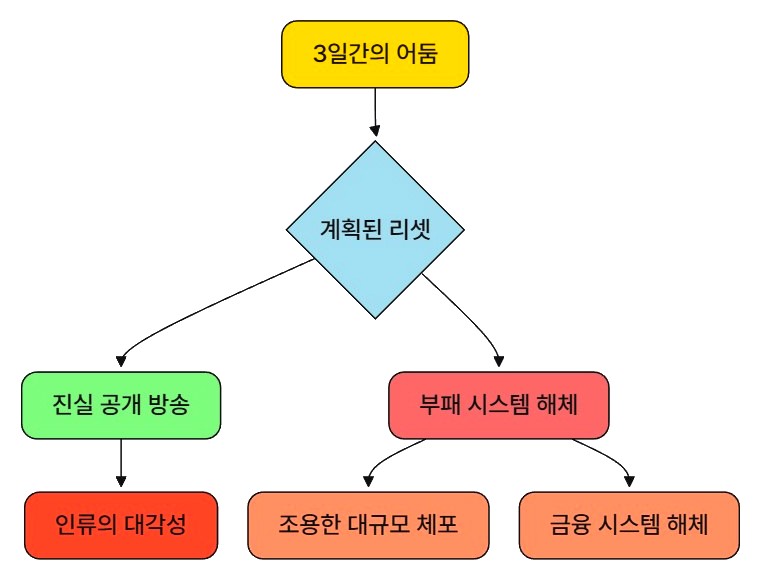 3일간의 어둠

계획된 리셋

진실 공개 방송

부패 시스템 해체

인류의 대각성

조용한 대규모 체포

금융 시스템 해체